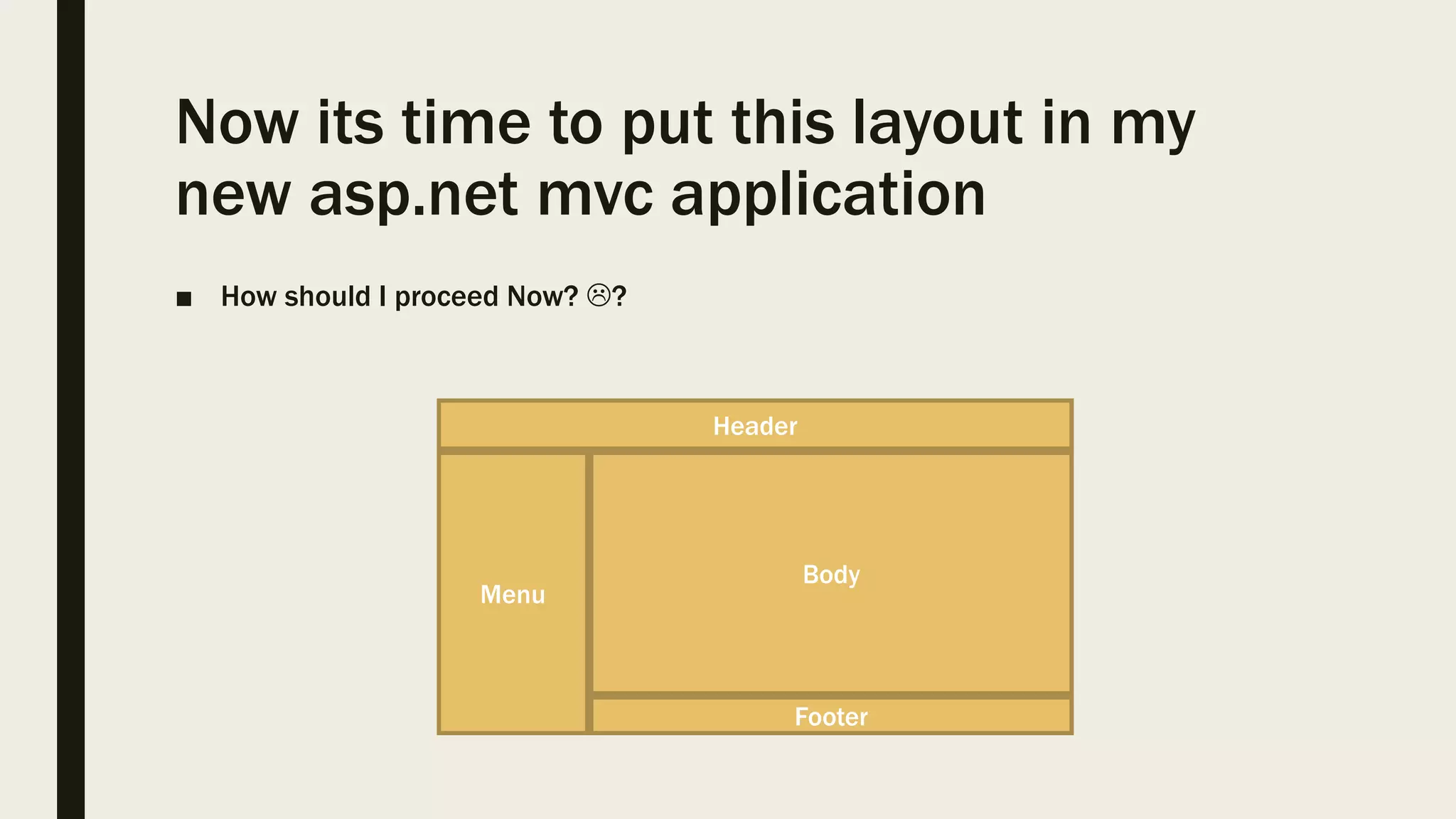 Now its time to put this layout in my new asp.net mvc application

■ How should I proceed Now? ☹?

Header

Menu

Body

Footer